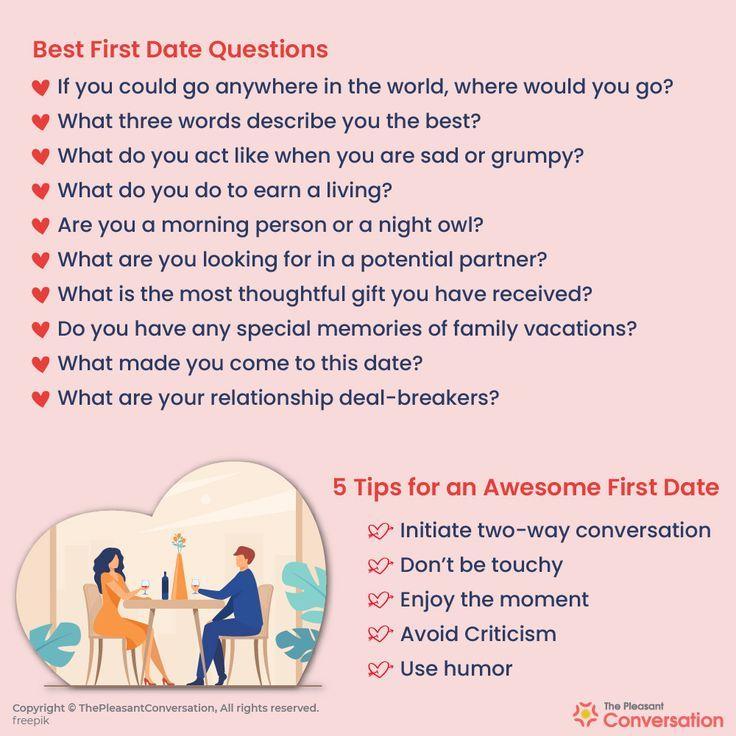 Best First Date Questions

If you could go anywhere in the world, where would you go?
What three words describe you the best?
What do you act like when you are sad or grumpy?
What do you do to earn a living?
Are you a morning person or a night owl?
What are you looking for in a potential partner?
What is the most thoughtful gift you have received?
Do you have any special memories of family vacations?
What made you come to this date?
What are your relationship deal-breakers?

5 Tips for an Awesome First Date

Initiate two-way conversation
Don't be touchy
Enjoy the moment
Avoid Criticism
Use humor

Copyright © ThePleasantConversation, All rights reserved.
freepik

The Pleasant Conversation